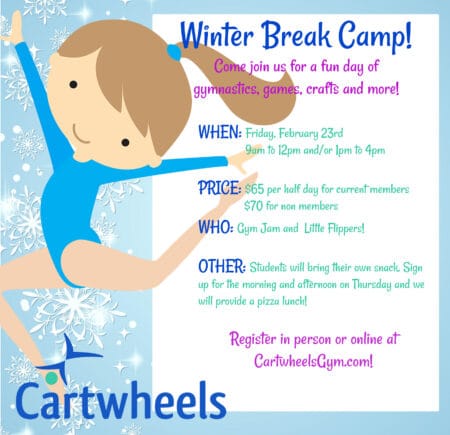 Winter Break Camp!

Come join us for a fun day of gymnastics, games, crafts and more!

WHEN: Friday, February 23rd
9am to 12pm and/or 1pm to 4pm

PRICE: $65 per half day for current members
$70 for non members

WHO: Gym Jam and Little Flippers!

OTHER: Students will bring their own snack. Sign up for the morning and afternoon on Thursday and we will provide a pizza lunch!

Register in person or online at CartwheelsGym.com!

Cartwheels